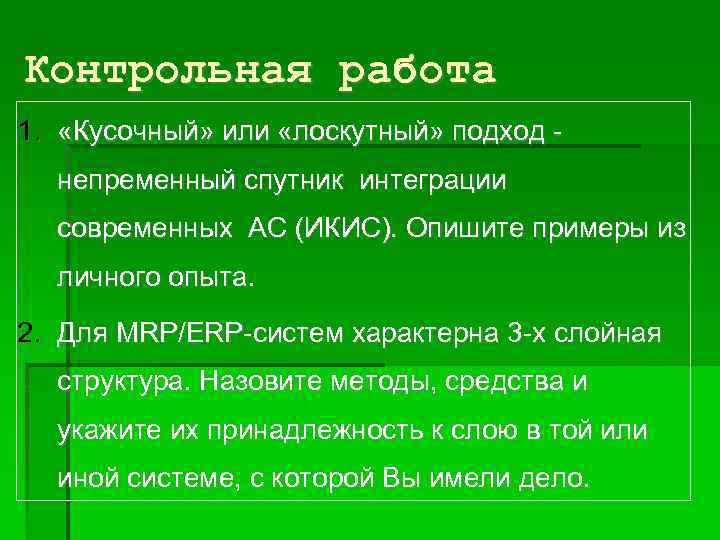 Контрольная работа

1. «Кусочный» или «лоскутный» подход - непременный спутник интеграции современных АС (ИКИС). Опишите примеры из личного опыта.

2. Для MRP/ERP-систем характерна 3-х слойная структура. Назовите методы, средства и укажите их принадлежность к слою в той или иной системе, с которой Вы имели дело.